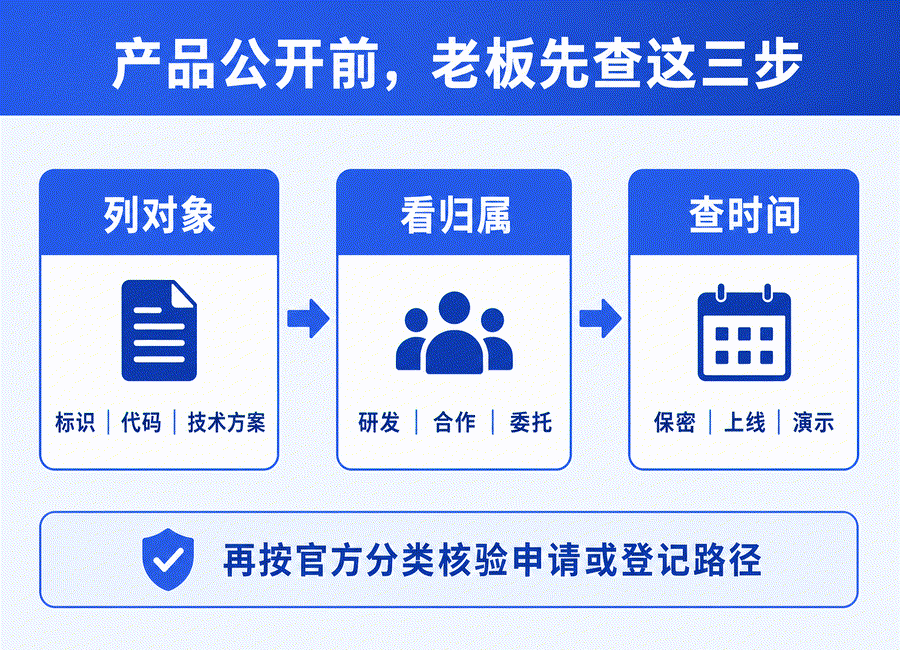 产品公开前，老板先查这三步

列对象

标识 | 代码 | 技术方案

看归属

研发 | 合作 | 委托

查时间

保密 | 上线 | 演示

再按官方分类核验申请或登记路径